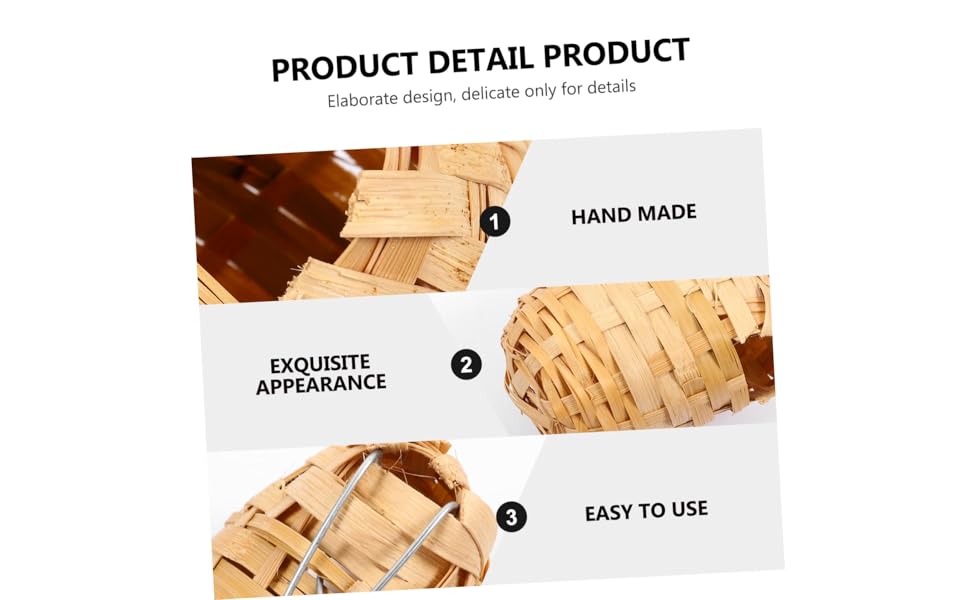 PRODUCT DETAIL PRODUCT
Elaborate design, delicate only for details

1
HAND MADE

EXQUISITE APPEARANCE
2

3
EASY TO USE